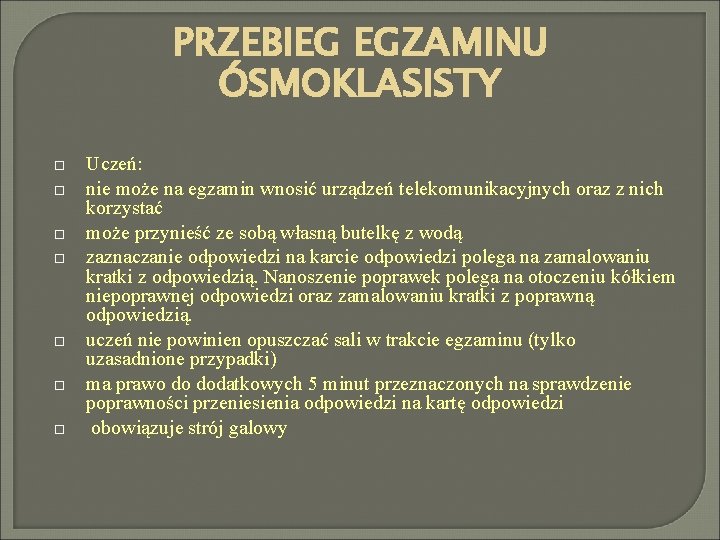 PRZEBIEG EGZAMINU ÓSMOKLASISTY

□ Uczeń:
□ nie może na egzamin wnosić urządzeń telekomunikacyjnych oraz z nich korzystać
□ może przynieść ze sobą własną butelkę z wodą
□ zaznaczanie odpowiedzi na karcie odpowiedzi polega na zamalowaniu kratki z odpowiedzią. Nanoszenie poprawek polega na otoczeniu kółkiem niepoprawnej odpowiedzi oraz zamalowaniu kratki z poprawną odpowiedzią.
□ uczeń nie powinien opuszczać sali w trakcie egzaminu (tylko uzasadnione przypadki)
□ ma prawo do dodatkowych 5 minut przeznaczonych na sprawdzenie poprawności przeniesienia odpowiedzi na kartę odpowiedzi
□ obowiązuje strój galowy